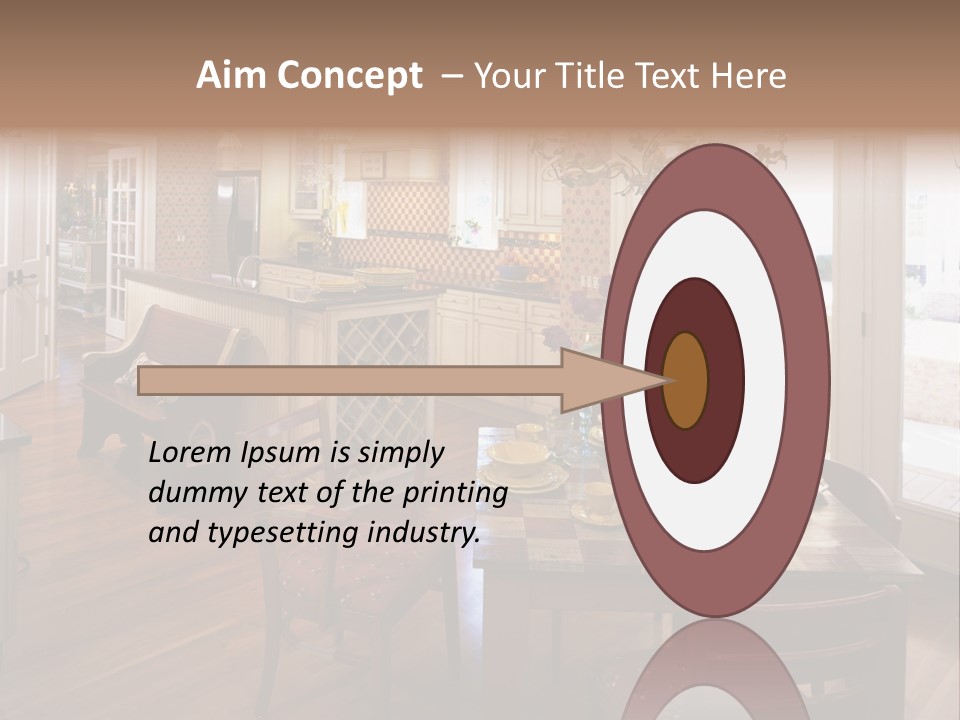 Aim Concept – Your Title Text Here

Lorem Ipsum is simply dummy text of the printing and typesetting industry.